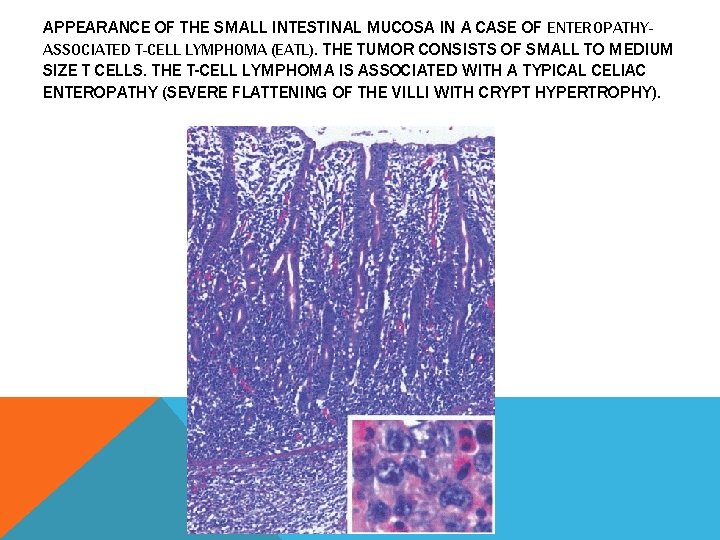 APPEARANCE OF THE SMALL INTESTINAL MUCOSA IN A CASE OF ENTEROPATHY-ASSOCIATED T-CELL LYMPHOMA (EATL). THE TUMOR CONSISTS OF SMALL TO MEDIUM SIZE T CELLS. THE T-CELL LYMPHOMA IS ASSOCIATED WITH A TYPICAL CELIAC ENTEROPATHY (SEVERE FLATTENING OF THE VILLI WITH CRYPT HYPERTROPHY).